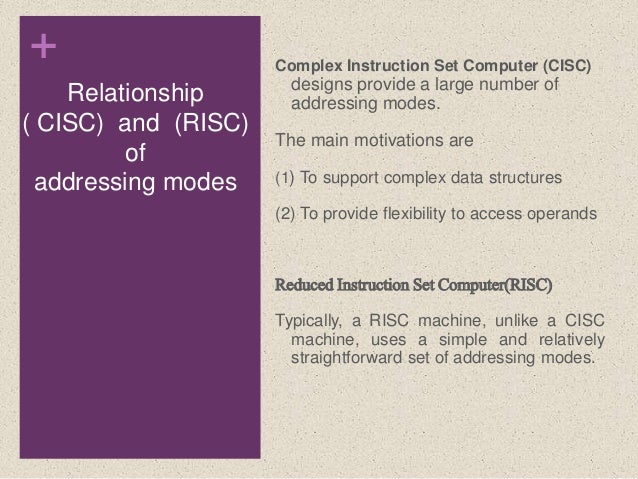 +

Relationship
( CISC) and (RISC)
of
addressing modes

Complex Instruction Set Computer (CISC) designs provide a large number of addressing modes.

The main motivations are

(1) To support complex data structures

(2) To provide flexibility to access operands

Reduced Instruction Set Computer(RISC)

Typically, a RISC machine, unlike a CISC machine, uses a simple and relatively straightforward set of addressing modes.